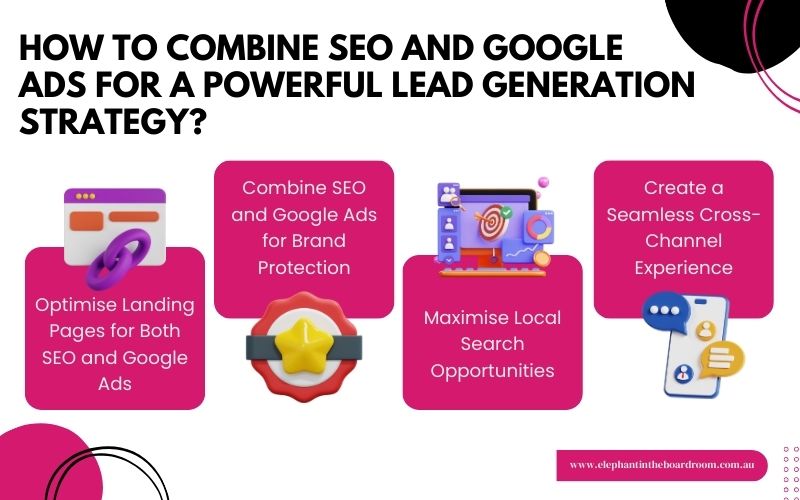 HOW TO COMBINE SEO AND GOOGLE ADS FOR A POWERFUL LEAD GENERATION STRATEGY?

Optimise Landing Pages for Both SEO and Google Ads

Combine SEO and Google Ads for Brand Protection

Maximise Local Search Opportunities

Create a Seamless Cross-Channel Experience

www.elephantintheboardroom.com.au